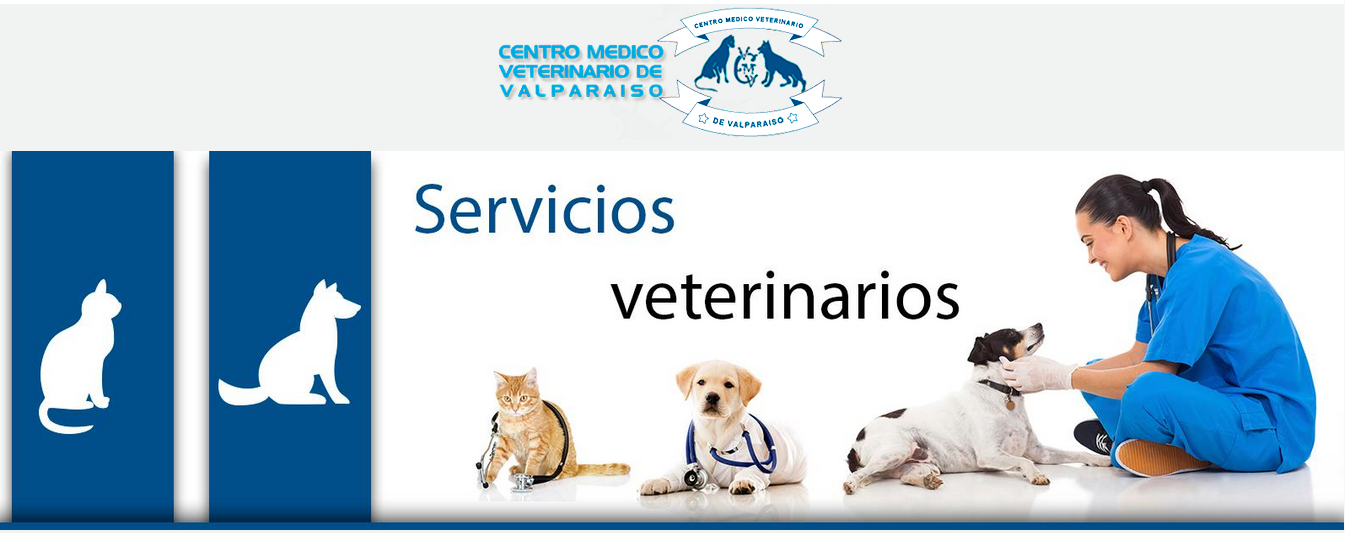 CENTRO MEDICO VETERINARIO DE VALPARAISO

CENTRO MEDICO VETERINARIO

CMV

DE VALPARAISO

Servicios

veterinarios